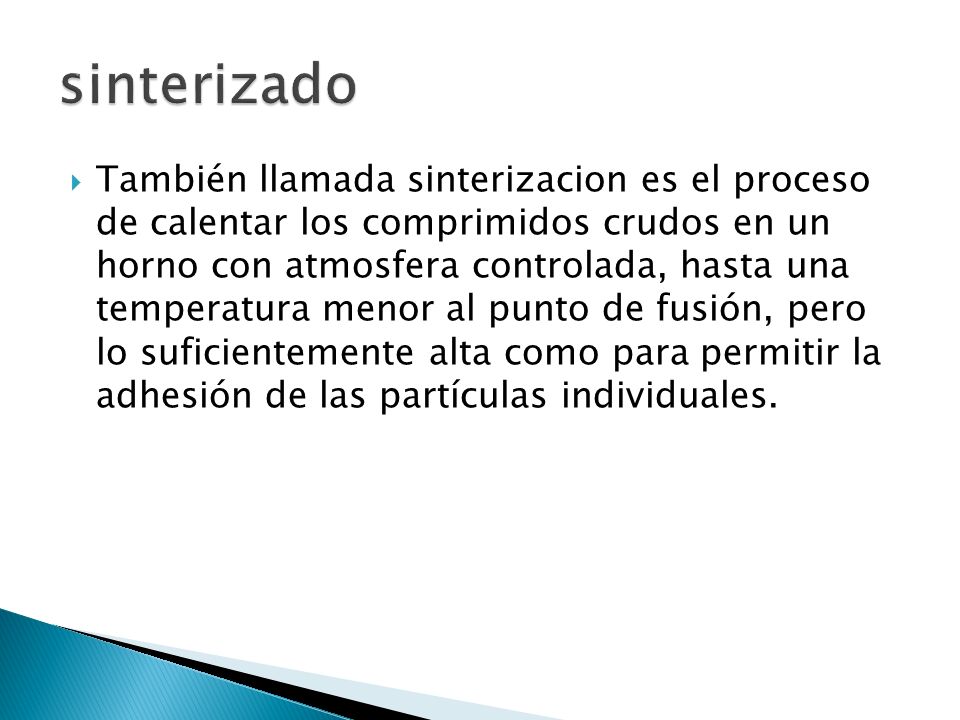 sinterizado

También llamada sinterizacion es el proceso de calentar los comprimidos crudos en un horno con atmosfera controlada, hasta una temperatura menor al punto de fusión, pero lo suficientemente alta como para permitir la adhesión de las partículas individuales.